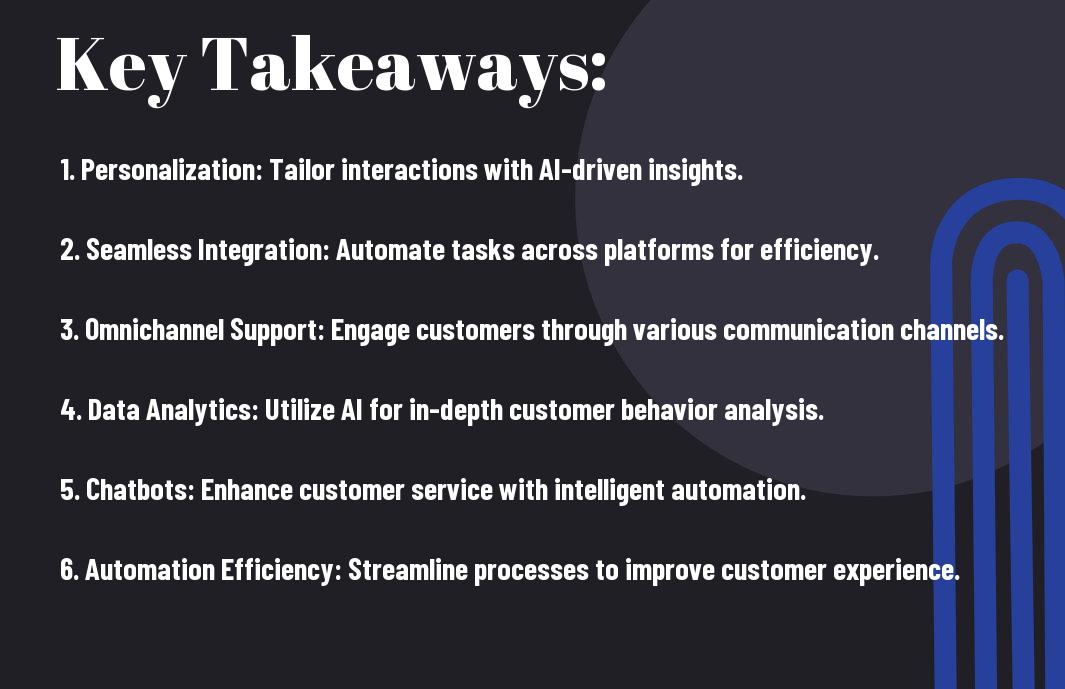 Key Takeaways:

1. Personalization: Tailor interactions with AI-driven insights.

2. Seamless Integration: Automate tasks across platforms for efficiency.

3. Omnichannel Support: Engage customers through various communication channels.

4. Data Analytics: Utilize AI for in-depth customer behavior analysis.

5. Chatbots: Enhance customer service with intelligent automation.

6. Automation Efficiency: Streamline processes to improve customer experience.